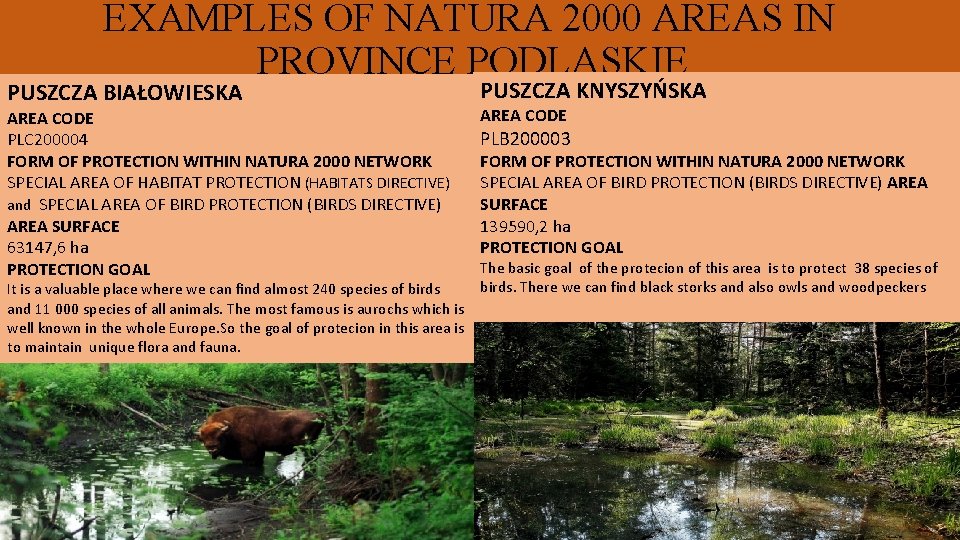 EXAMPLES OF NATURA 2000 AREAS IN PROVINCE PODLASKIE

PUSZCZA BIAŁOWIESKA
AREA CODE
PLC200004
FORM OF PROTECTION WITHIN NATURA 2000 NETWORK
SPECIAL AREA OF HABITAT PROTECTION (HABITATS DIRECTIVE) and SPECIAL AREA OF BIRD PROTECTION (BIRDS DIRECTIVE)
AREA SURFACE
63147,6 ha
PROTECTION GOAL
It is a valuable place where we can find almost 240 species of birds and 11 000 species of all animals. The most famous is aurochs which is well known in the whole Europe.So the goal of protecion in this area is to maintain unique flora and fauna.

PUSZCZA KNYSZYŃSKA
AREA CODE
PLB200003
FORM OF PROTECTION WITHIN NATURA 2000 NETWORK
SPECIAL AREA OF BIRD PROTECTION (BIRDS DIRECTIVE) AREA SURFACE
139590,2 ha
PROTECTION GOAL
The basic goal of the protecion of this area is to protect 38 species of birds. There we can find black storks and also owls and woodpeckers